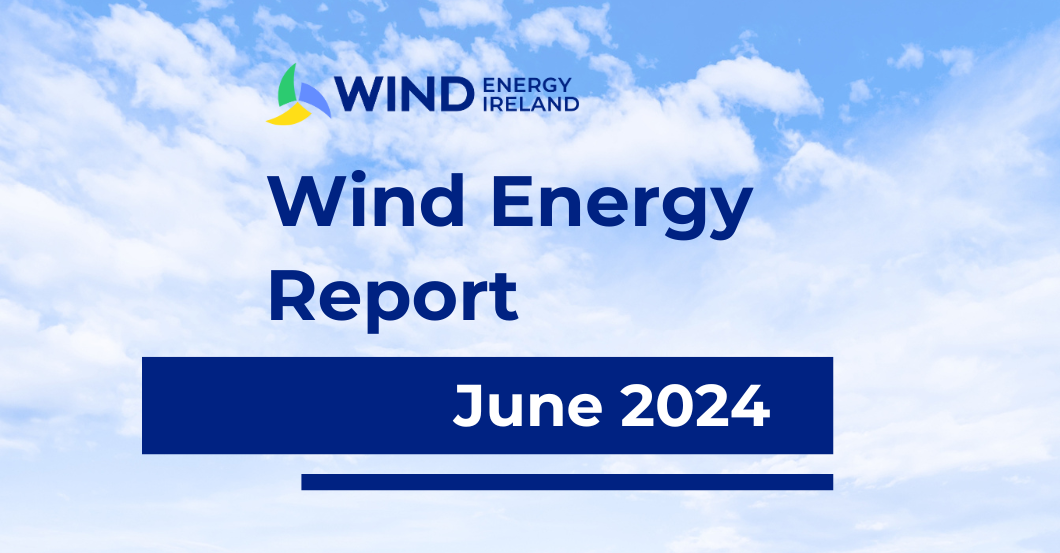 WIND ENERGY IRELAND

Wind Energy Report

June 2024